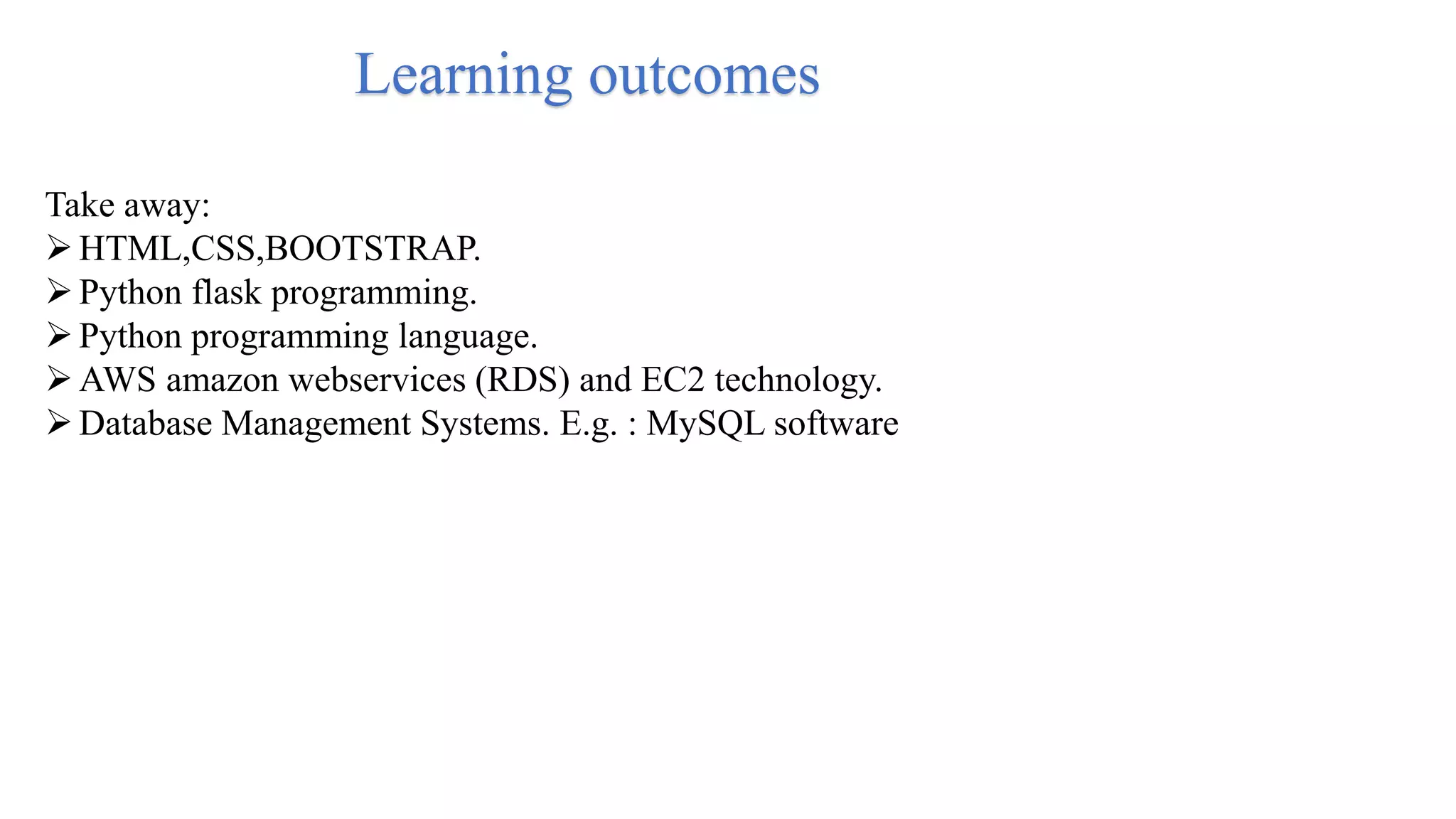 Learning outcomes

Take away:
➢ HTML,CSS,BOOTSTRAP.
➢ Python flask programming.
➢ Python programming language.
➢ AWS amazon webservices (RDS) and EC2 technology.
➢ Database Management Systems. E.g. : MySQL software